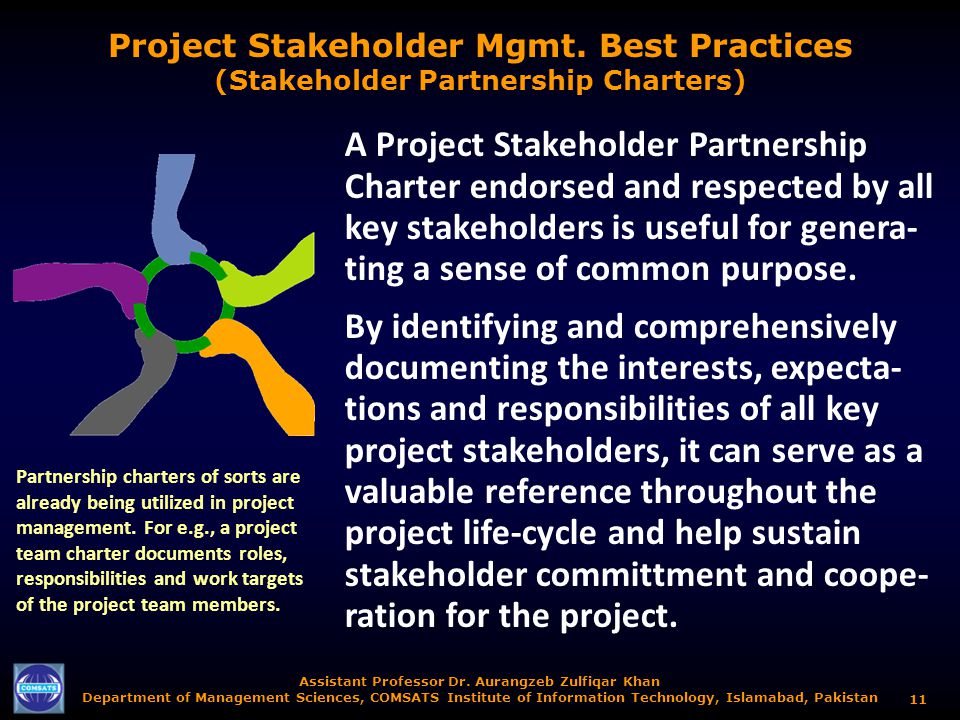 Project Stakeholder Mgmt. Best Practices
(Stakeholder Partnership Charters)

A Project Stakeholder Partnership Charter endorsed and respected by all key stakeholders is useful for generating a sense of common purpose.

By identifying and comprehensively documenting the interests, expectations and responsibilities of all key project stakeholders, it can serve as a valuable reference throughout the project life-cycle and help sustain stakeholder committment and cooperation for the project.

Partnership charters of sorts are already being utilized in project management. For e.g., a project team charter documents roles, responsibilities and work targets of the project team members.

COMSATS

Assistant Professor Dr. Aurangzeb Zulfiqar Khan
Department of Management Sciences, COMSATS Institute of Information Technology, Islamabad, Pakistan

11